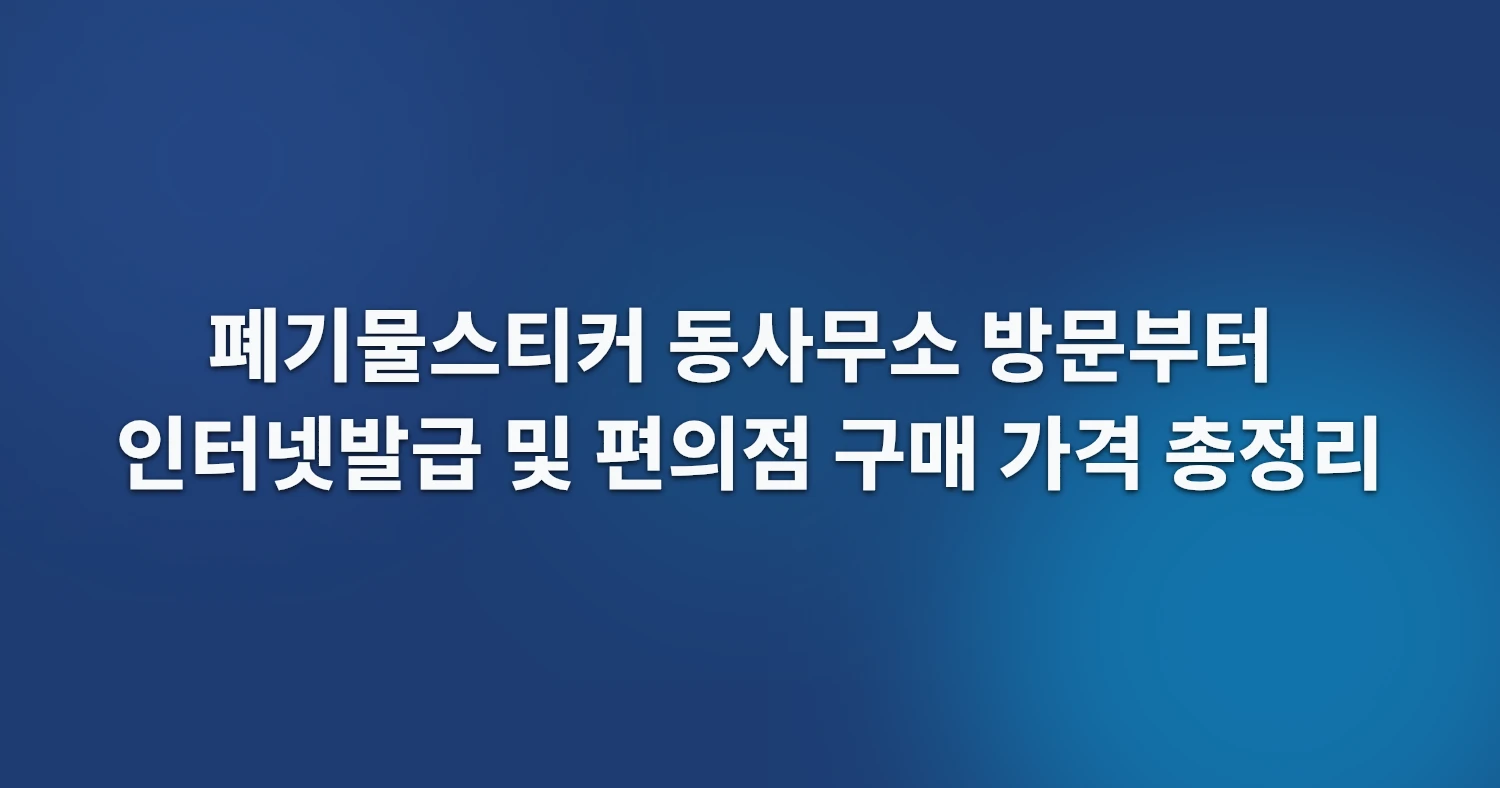 폐기물스티커 동사무소 방문부터
인터넷발급 및 편의점 구매 가격 총정리